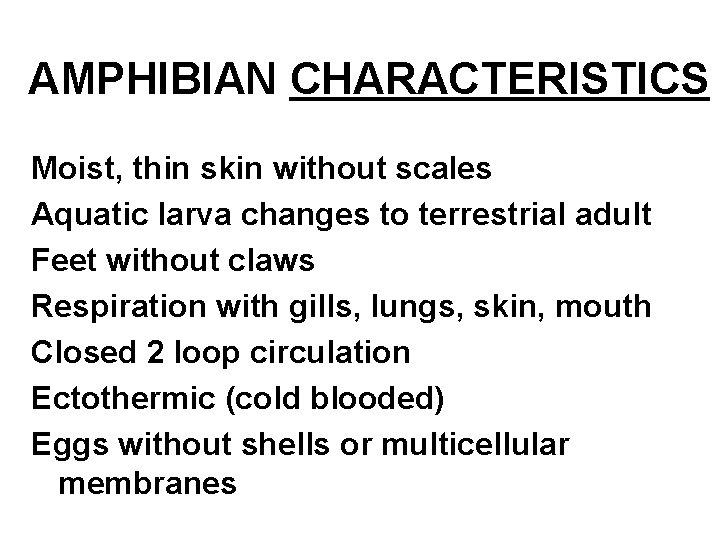 AMPHIBIAN CHARACTERISTICS

Moist, thin skin without scales
Aquatic larva changes to terrestrial adult
Feet without claws
Respiration with gills, lungs, skin, mouth
Closed 2 loop circulation
Ectothermic (cold blooded)
Eggs without shells or multicellular membranes